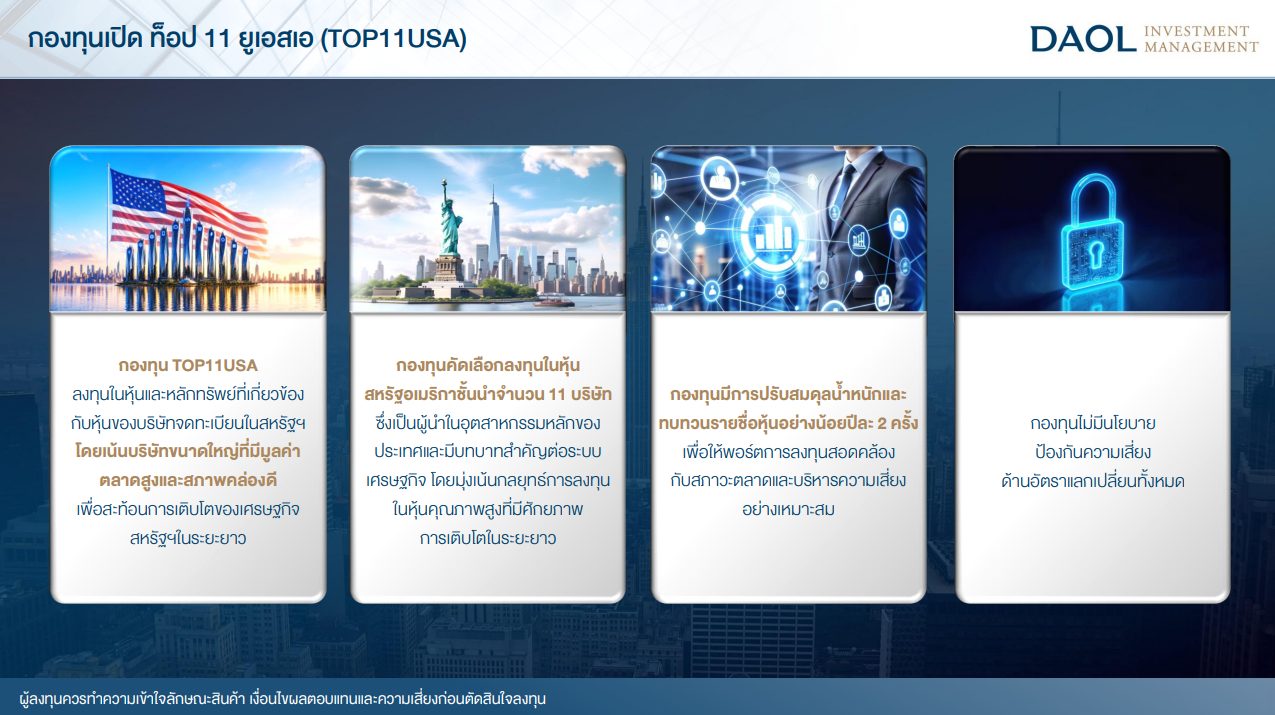 กองทุนเปิด ท็อป 11 ยูเอสเอ (TOP11USA)

DAOL INVESTMENT MANAGEMENT

กองทุน TOP11USA
ลงทุนในหุ้นและหลักทรัพย์ที่เกี่ยวข้องกับหุ้นของบริษัทจดทะเบียนในสหรัฐฯ โดยเน้นบริษัทขนาดใหญ่ที่มีมูลค่าตลาดสูงและสภาพคล่องดี เพื่อสะท้อนการเติบโตของเศรษฐกิจสหรัฐฯในระยะยาว

กองทุนคัดเลือกลงทุนในหุ้นสหรัฐอเมริกาชั้นนำจำนวน 11 บริษัท ซึ่งเป็นผู้นำในอุตสาหกรรมหลักของประเทศและมีบทบาทสำคัญต่อระบบเศรษฐกิจ โดยมุ่งเน้นกลยุทธ์การลงทุนในหุ้นคุณภาพสูงที่มีศักยภาพการเติบโตในระยะยาว

กองทุนมีการปรับสมดุลน้ำหนักและทบทวนรายชื่อหุ้นอย่างน้อยปีละ 2 ครั้ง เพื่อให้พอร์ตการลงทุนสอดคล้องกับสภาวะตลาดและบริหารความเสี่ยงอย่างเหมาะสม

กองทุนไม่มีนโยบายป้องกันความเสี่ยงด้านอัตราแลกเปลี่ยนทั้งหมด

ผู้ลงทุนควรทำความเข้าใจลักษณะสินค้า เงื่อนไขผลตอบแทนและความเสี่ยงก่อนตัดสินใจลงทุน